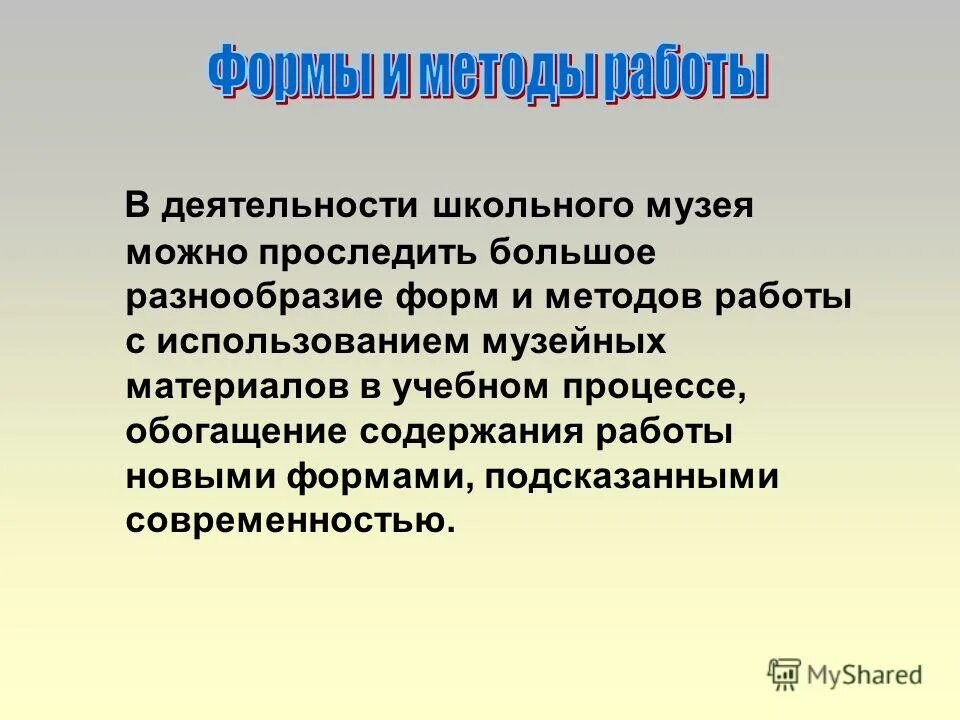 Формы и методы работы

В деятельности школьного музея можно проследить большое разнообразие форм и методов работы с использованием музейных материалов в учебном процессе, обогащение содержания работы новыми формами, подсказанными современностью.

MyShared